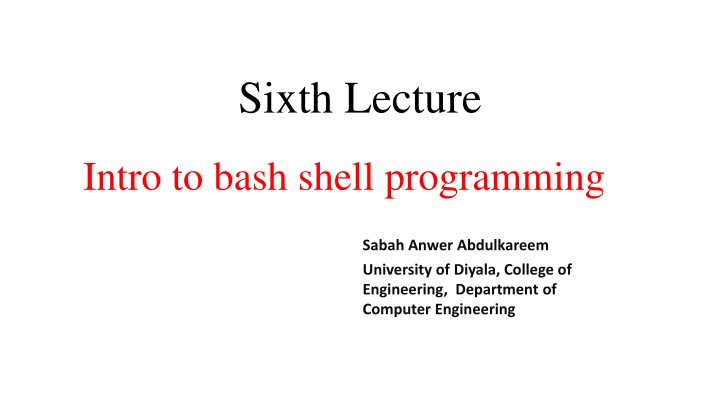 Sixth Lecture

Intro to bash shell programming

Sabah Anwer Abdulkareem

University of Diyala, College of Engineering, Department of Computer Engineering